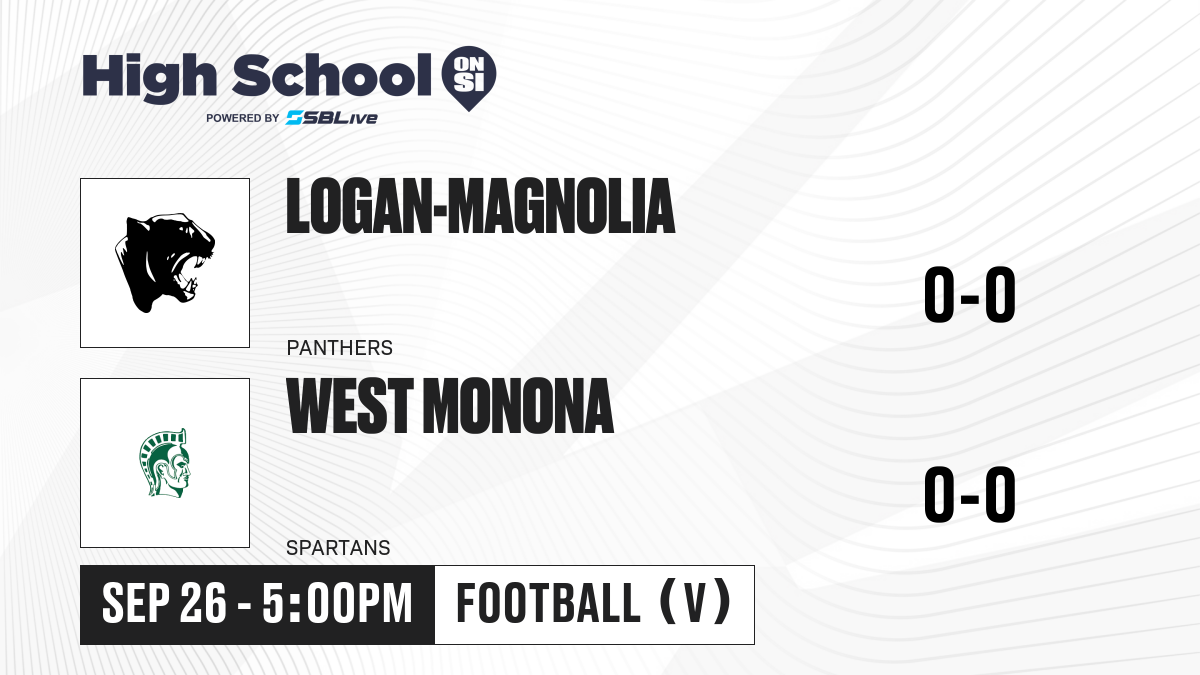 High School ON SI
POWERED BY SBLive

LOGAN-MAGNOLIA

0-0

PANTHERS

WEST MONONA

0-0

SPARTANS

SEP 26 - 5:00PM

FOOTBALL (V)